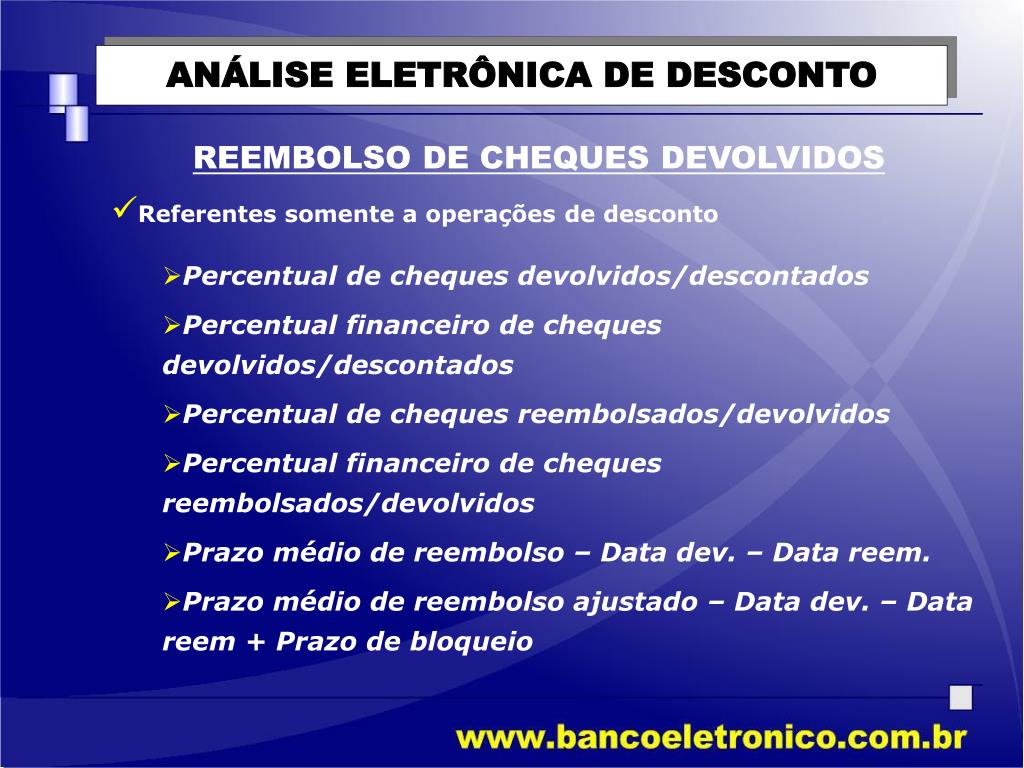 ANÁLISE ELETRÔNICA DE DESCONTO

REEMBOLSO DE CHEQUES DEVOLVIDOS

✓Referentes somente a operações de desconto

➢Percentual de cheques devolvidos/descontados

➢Percentual financeiro de cheques devolvidos/descontados

➢Percentual de cheques reembolsados/devolvidos

➢Percentual financeiro de cheques reembolsados/devolvidos

➢Prazo médio de reembolso – Data dev. – Data reem.

➢Prazo médio de reembolso ajustado – Data dev. – Data reem + Prazo de bloqueio

www.bancoeletronico.com.br